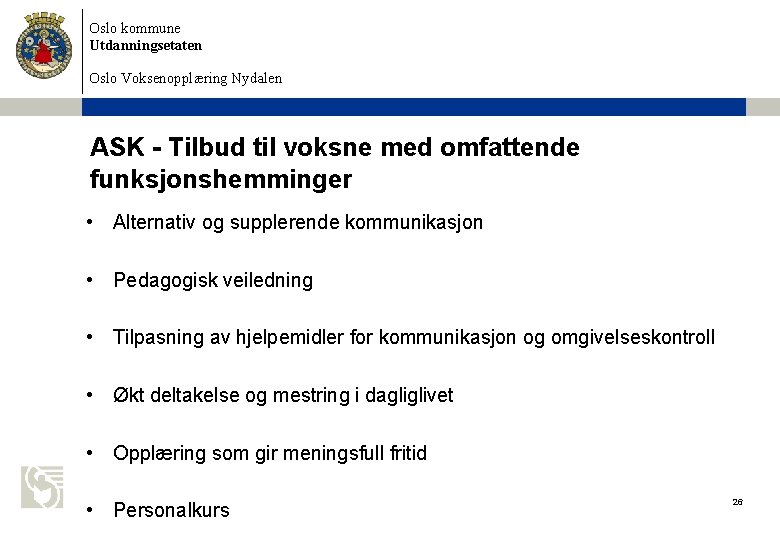 Oslo kommune
Utdanningsetaten

Oslo Voksenopplæring Nydalen

ASK - Tilbud til voksne med omfattende funksjonshemminger

• Alternativ og supplerende kommunikasjon

• Pedagogisk veiledning

• Tilpasning av hjelpemidler for kommunikasjon og omgivelseskontroll

• Økt deltakelse og mestring i dagliglivet

• Opplæring som gir meningsfull fritid

• Personalkurs

26